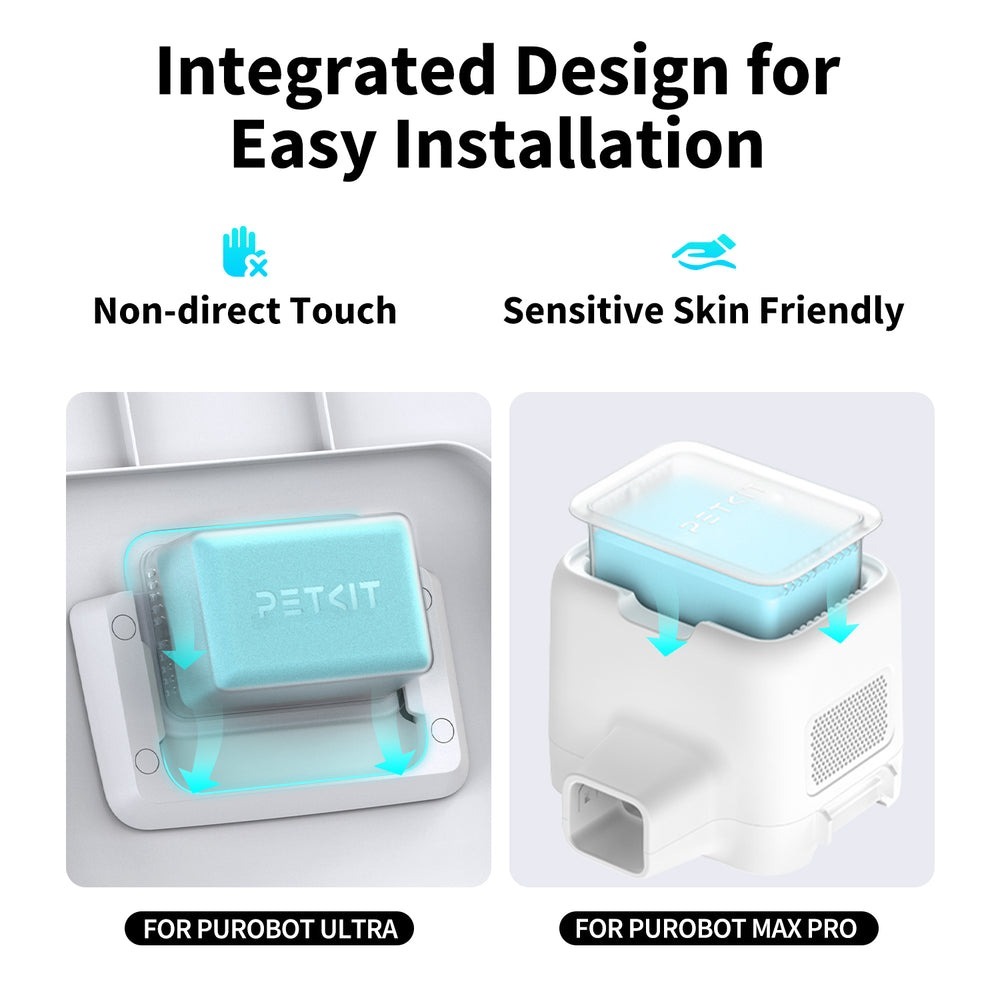 Integrated Design for Easy Installation

Non-direct Touch

Sensitive Skin Friendly

PETKIT

PETKIT

FOR PUROBOT ULTRA

FOR PUROBOT MAX PRO